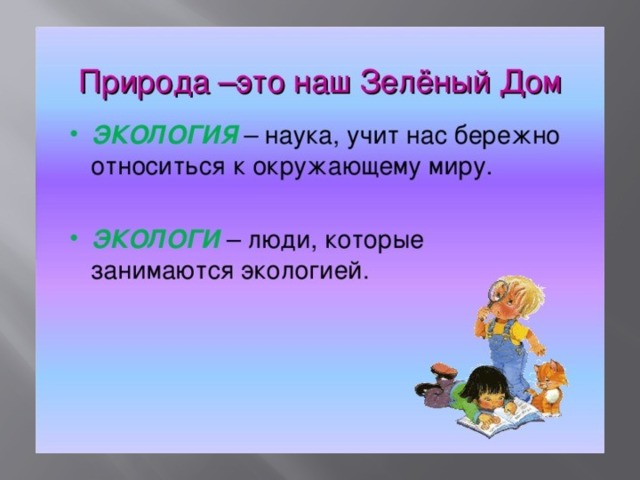 Природа –это наш Зелёный Дом

• ЭКОЛОГИЯ – наука, учит нас бережно относиться к окружающему миру.

• ЭКОЛОГИ – люди, которые занимаются экологией.